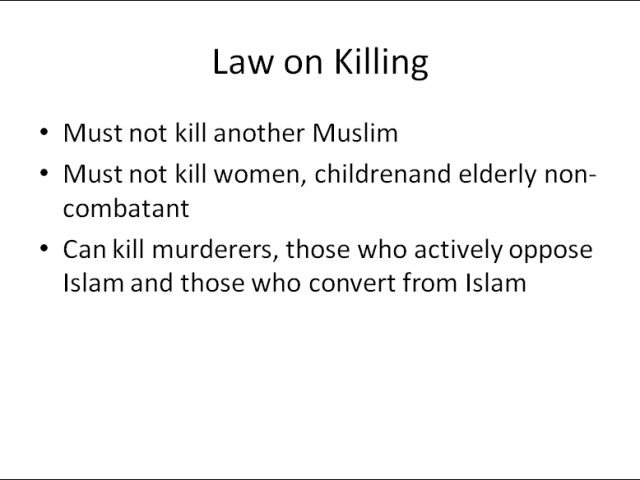 Law on Killing

• Must not kill another Muslim
• Must not kill women, childrenand elderly non-combatant
• Can kill murderers, those who actively oppose Islam and those who convert from Islam